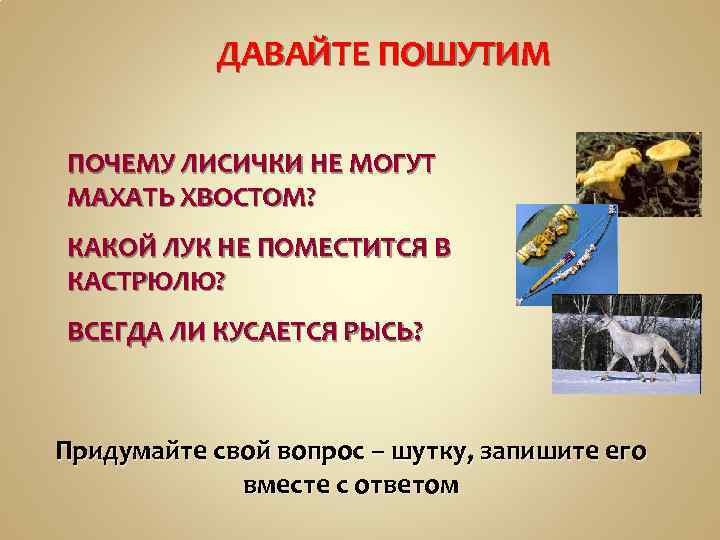 ДАВАЙТЕ ПОШУТИМ

ПОЧЕМУ ЛИСИЧКИ НЕ МОГУТ МАХАТЬ ХВОСТОМ?

КАКОЙ ЛУК НЕ ПОМЕСТИТСЯ В КАСТРЮЛЮ?

ВСЕГДА ЛИ КУСАЕТСЯ РЫСЬ?

Придумайте свой вопрос – шутку, запишите его вместе с ответом